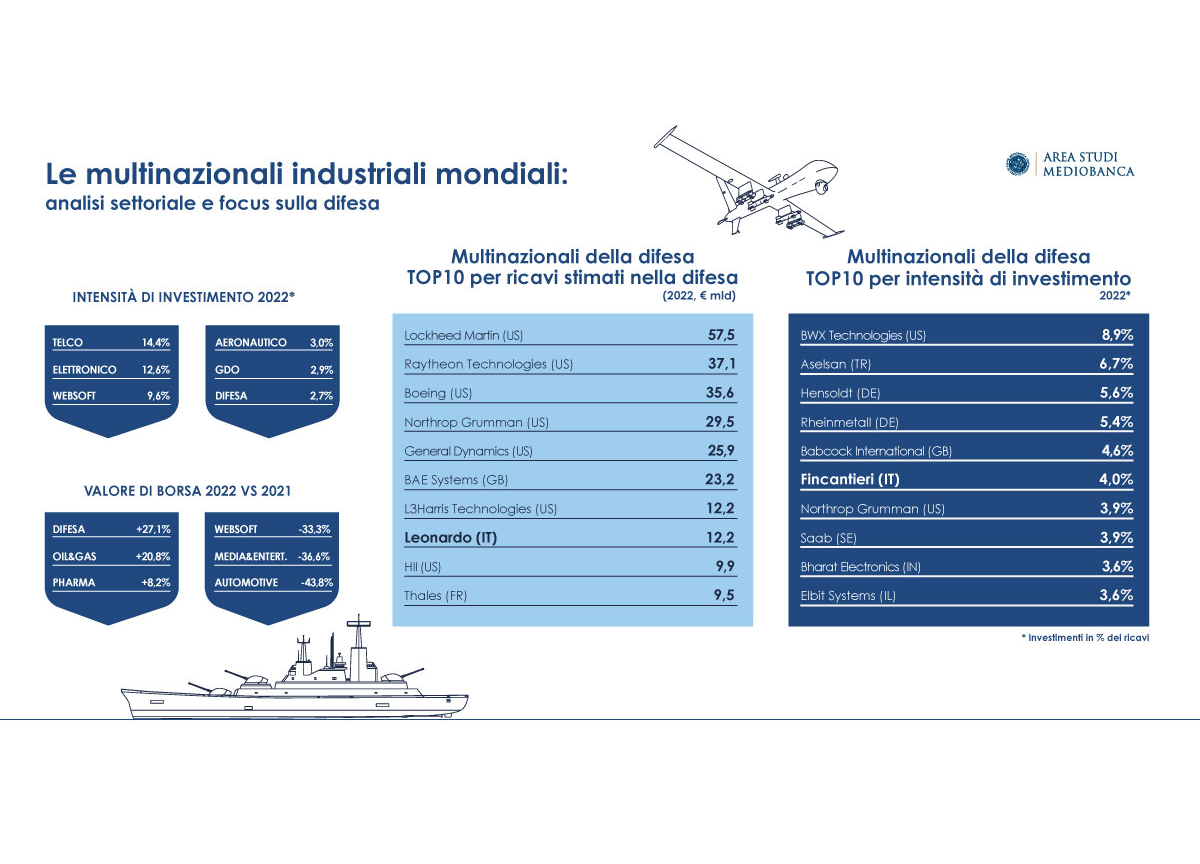 Le multinazionali industriali mondiali:
analisi settoriale e focus sulla difesa

AREA STUDI MEDIOBANCA

INTENSITÀ DI INVESTIMENTO 2022*

| TELCO | 14,4% |
|---|---|
| ELETTRONICO | 12,6% |
| WEBSOFT | 9,6% |

| AERONAUTICO | 3,0% |
|---|---|
| GDO | 2,9% |
| DIFESA | 2,7% |

VALORE DI BORSA 2022 VS 2021

| DIFESA | +27,1% |
|---|---|
| OIL&GAS | +20,8% |
| PHARMA | +8,2% |

| WEBSOFT | -33,3% |
|---|---|
| MEDIA&ENTERT. | -36,6% |
| AUTOMOTIVE | -43,8% |

Multinazionali della difesa
TOP10 per ricavi stimati nella difesa
(2022, € mld)

| Lockheed Martin (US) | 57,5 |
|---|---|
| Raytheon Technologies (US) | 37,1 |
| Boeing (US) | 35,6 |
| Northrop Grumman (US) | 29,5 |
| General Dynamics (US) | 25,9 |
| BAE Systems (GB) | 23,2 |
| L3Harris Technologies (US) | 12,2 |
| Leonardo (IT) | 12,2 |
| HII (US) | 9,9 |
| Thales (FR) | 9,5 |

Multinazionali della difesa
TOP10 per intensità di investimento
2022*

| BWX Technologies (US) | 8,9% |
|---|---|
| Aselsan (TR) | 6,7% |
| Hensoldt (DE) | 5,6% |
| Rheinmetall (DE) | 5,4% |
| Babcock International (GB) | 4,6% |
| Fincantieri (IT) | 4,0% |
| Northrop Grumman (US) | 3,9% |
| Saab (SE) | 3,9% |
| Bharat Electronics (IN) | 3,6% |
| Elbit Systems (IL) | 3,6% |

* Investimenti in % dei ricavi